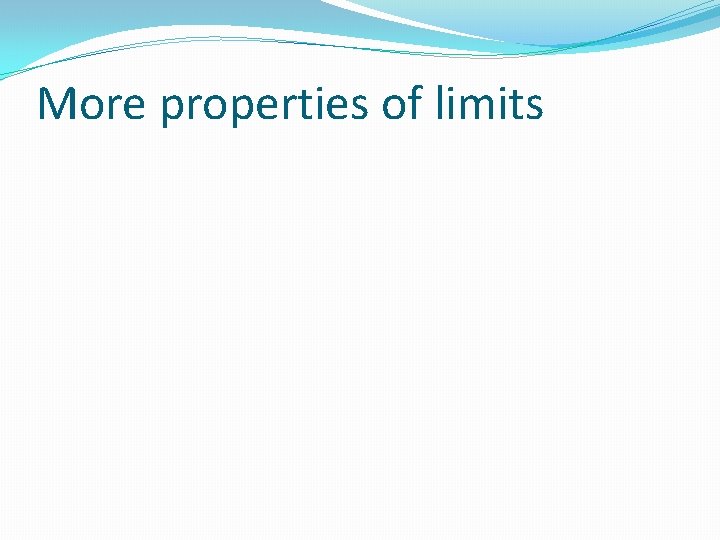 More properties of limits